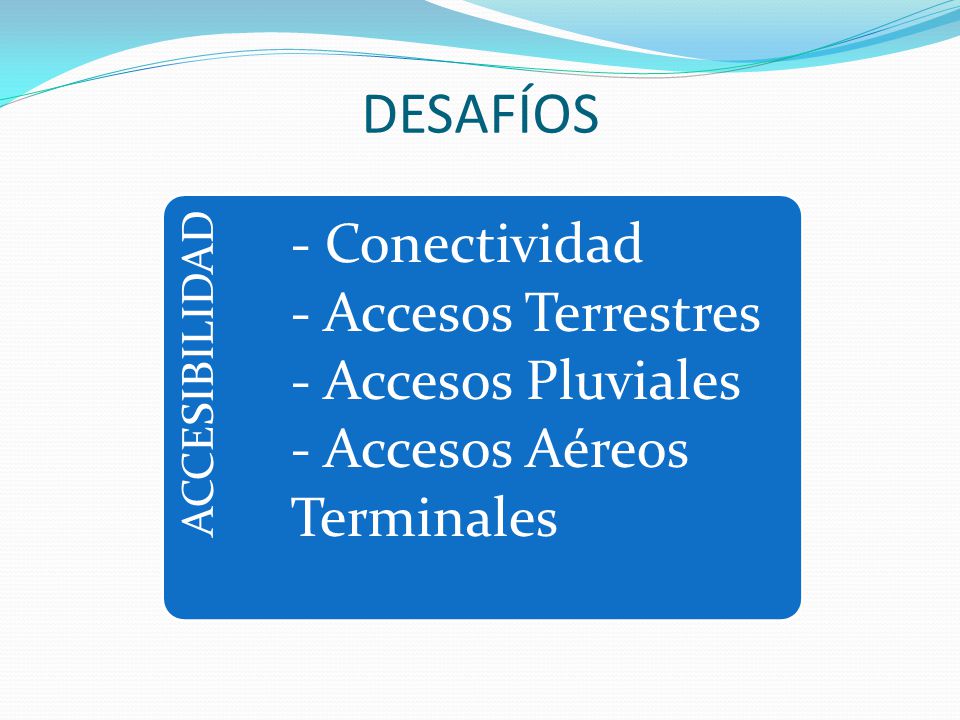 DESAFÍOS

ACCESIBILIDAD

- Conectividad
- Accesos Terrestres
- Accesos Pluviales
- Accesos Aéreos
Terminales